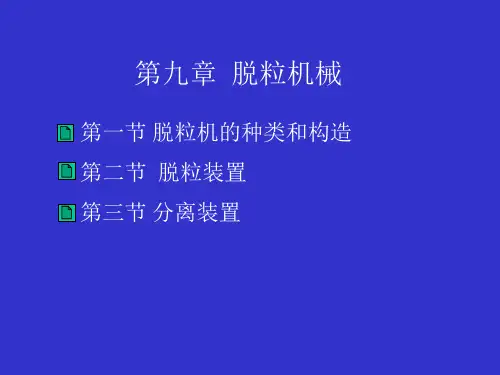 第九章 脱粒机械

第一节 脱粒机的种类和构造

第二节 脱粒装置

第三节 分离装置